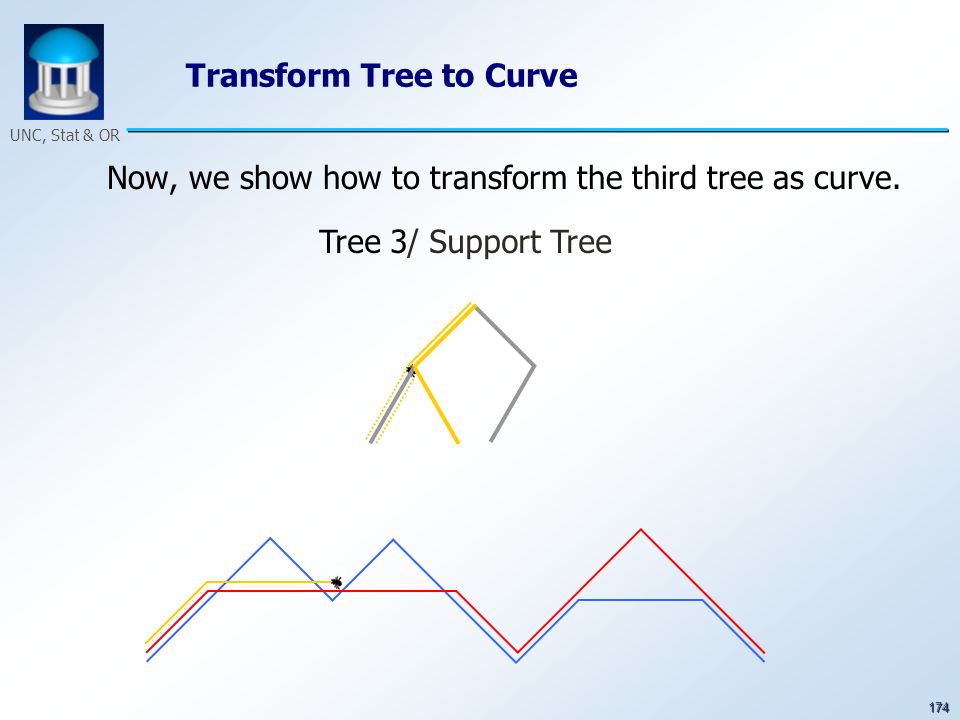 UNC, Stat & OR

Transform Tree to Curve

Now, we show how to transform the third tree as curve.

Tree 3/ Support Tree

174